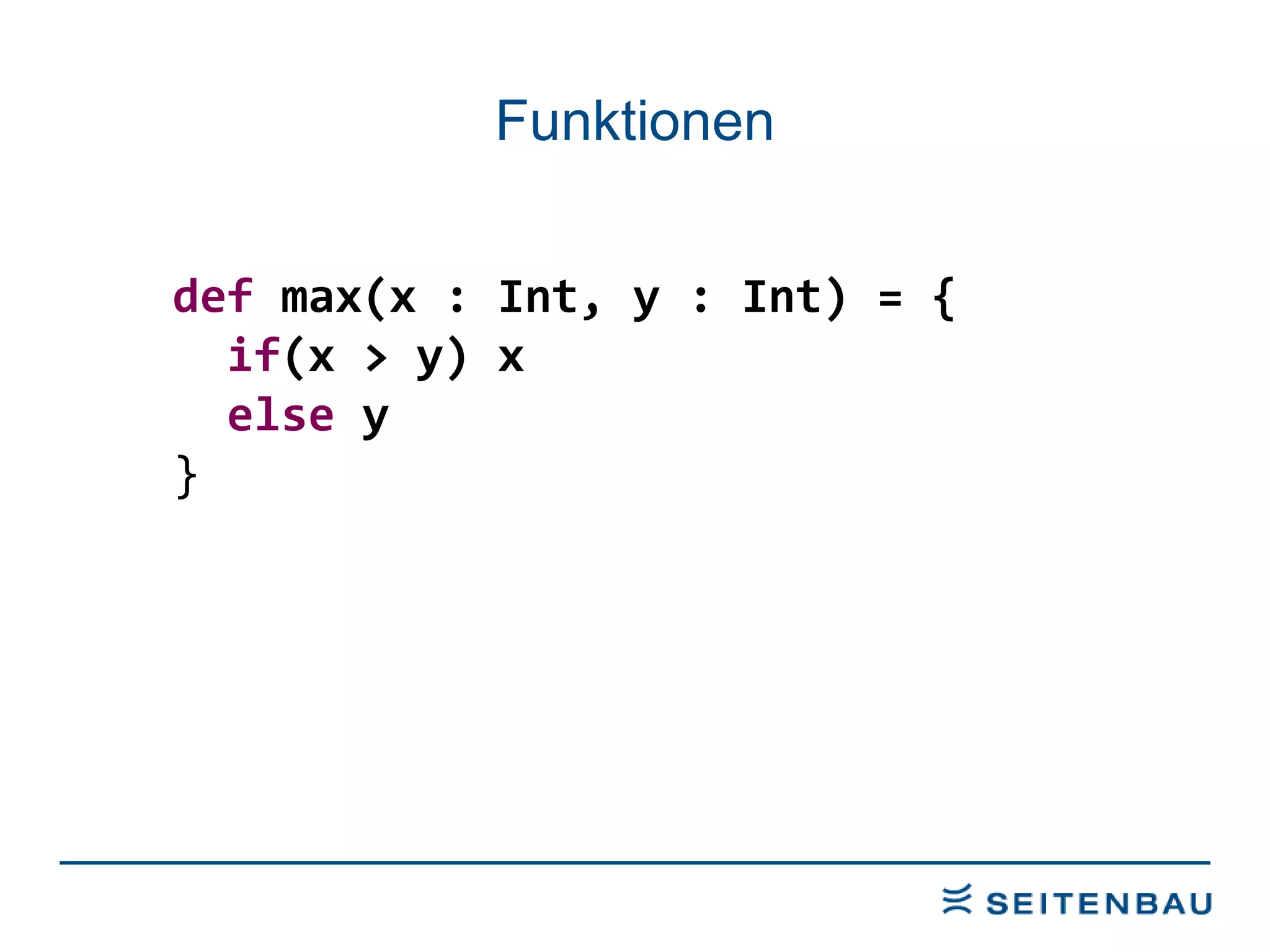 Funktionen

def max(x : Int, y : Int) = {
  if(x > y) x
  else y
}

SEITENBAU